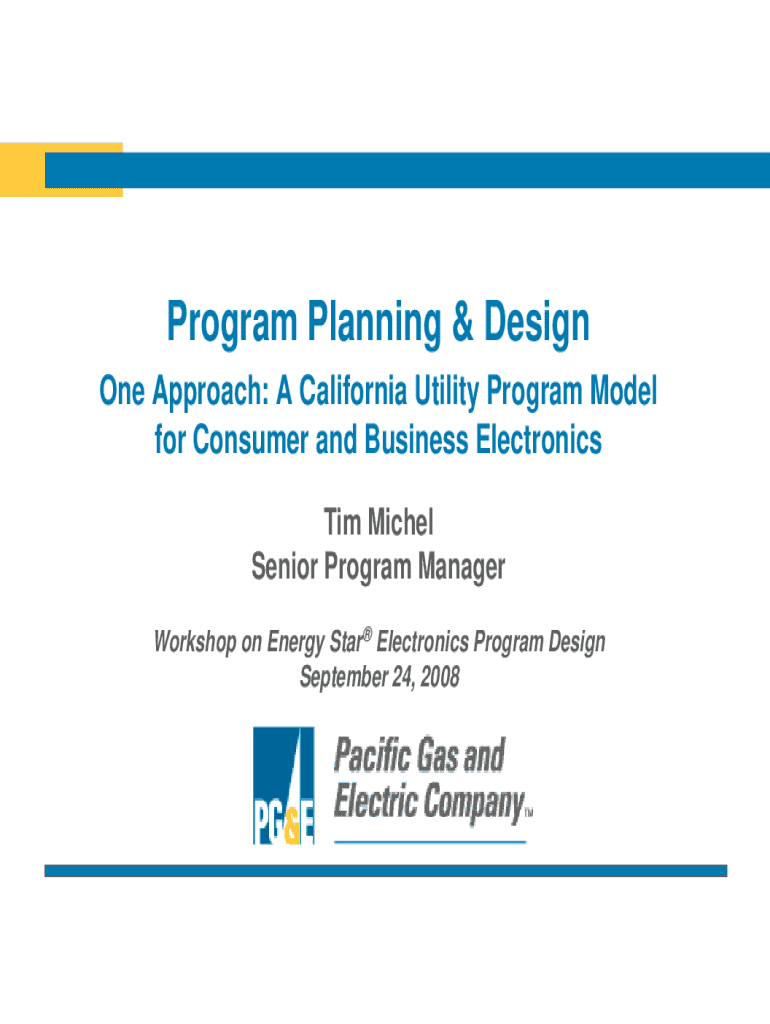 Program Planning & Design

One Approach: A California Utility Program Model for Consumer and Business Electronics

Tim Michel
Senior Program Manager

Workshop on Energy Star® Electronics Program Design
September 24, 2008

PG&E Pacific Gas and Electric Company™